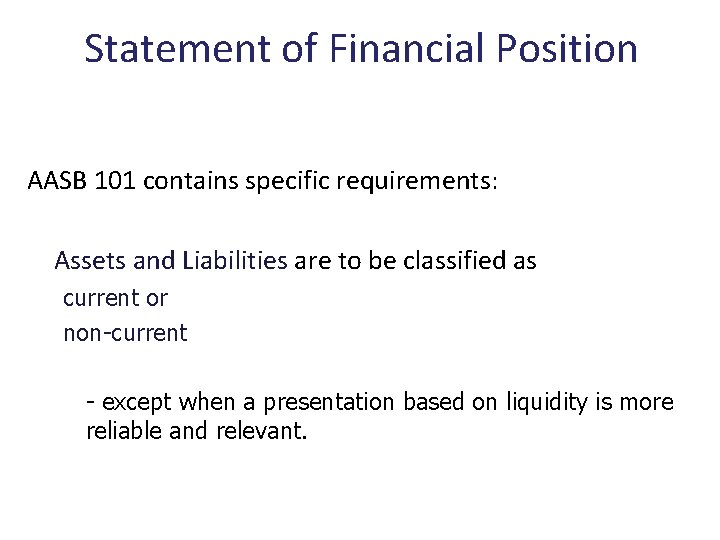 Statement of Financial Position

AASB 101 contains specific requirements:

Assets and Liabilities are to be classified as
current or
non-current

- except when a presentation based on liquidity is more reliable and relevant.